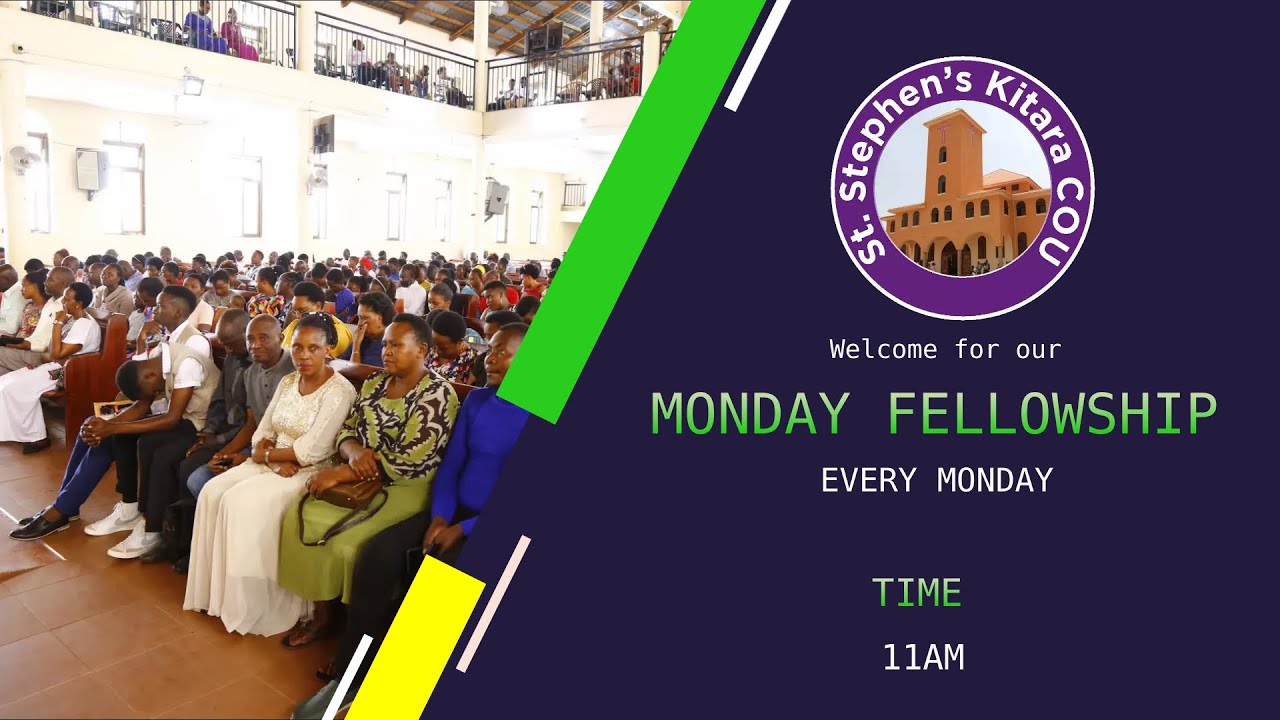 St. Stephen's Kitara COU

Welcome for our

MONDAY FELLOWSHIP

EVERY MONDAY

TIME

11AM